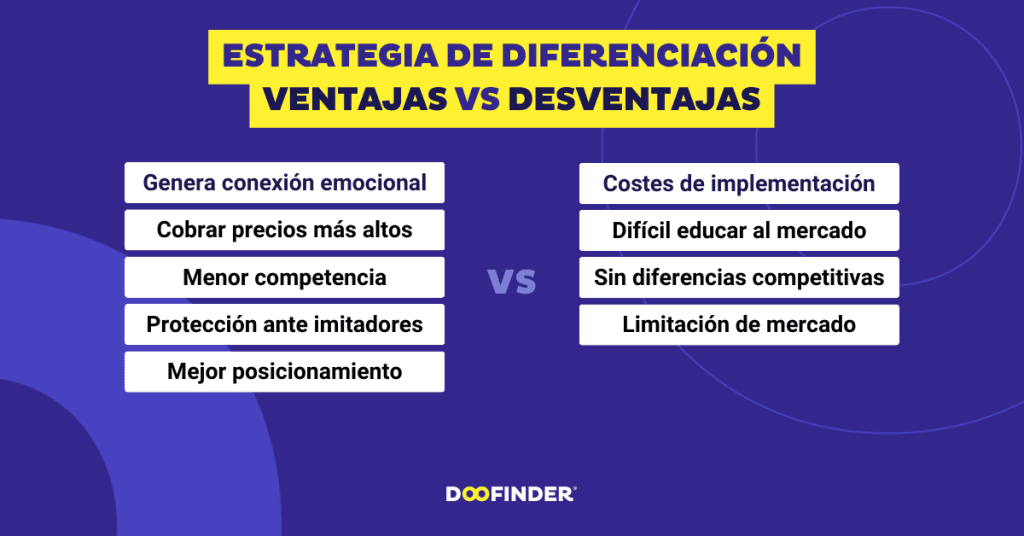 ESTRATEGIA DE DIFERENCIACIÓN
VENTAJAS VS DESVENTAJAS

Genera conexión emocional
Cobrar precios más altos
Menor competencia
Protección ante imitadores
Mejor posicionamiento

VS

Costes de implementación
Difícil educar al mercado
Sin diferencias competitivas
Limitación de mercado

DOOFINDER